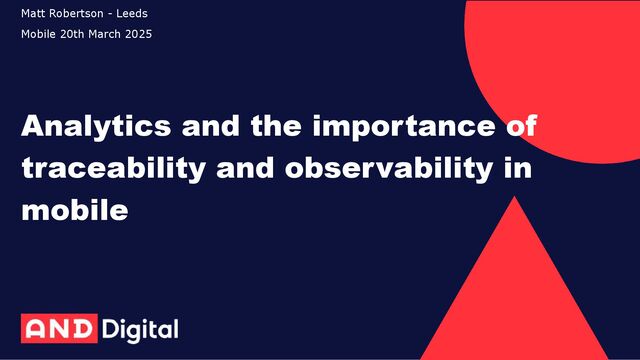 Matt Robertson - Leeds
Mobile 20th March 2025

Analytics and the importance of traceability and observability in mobile

AND Digital